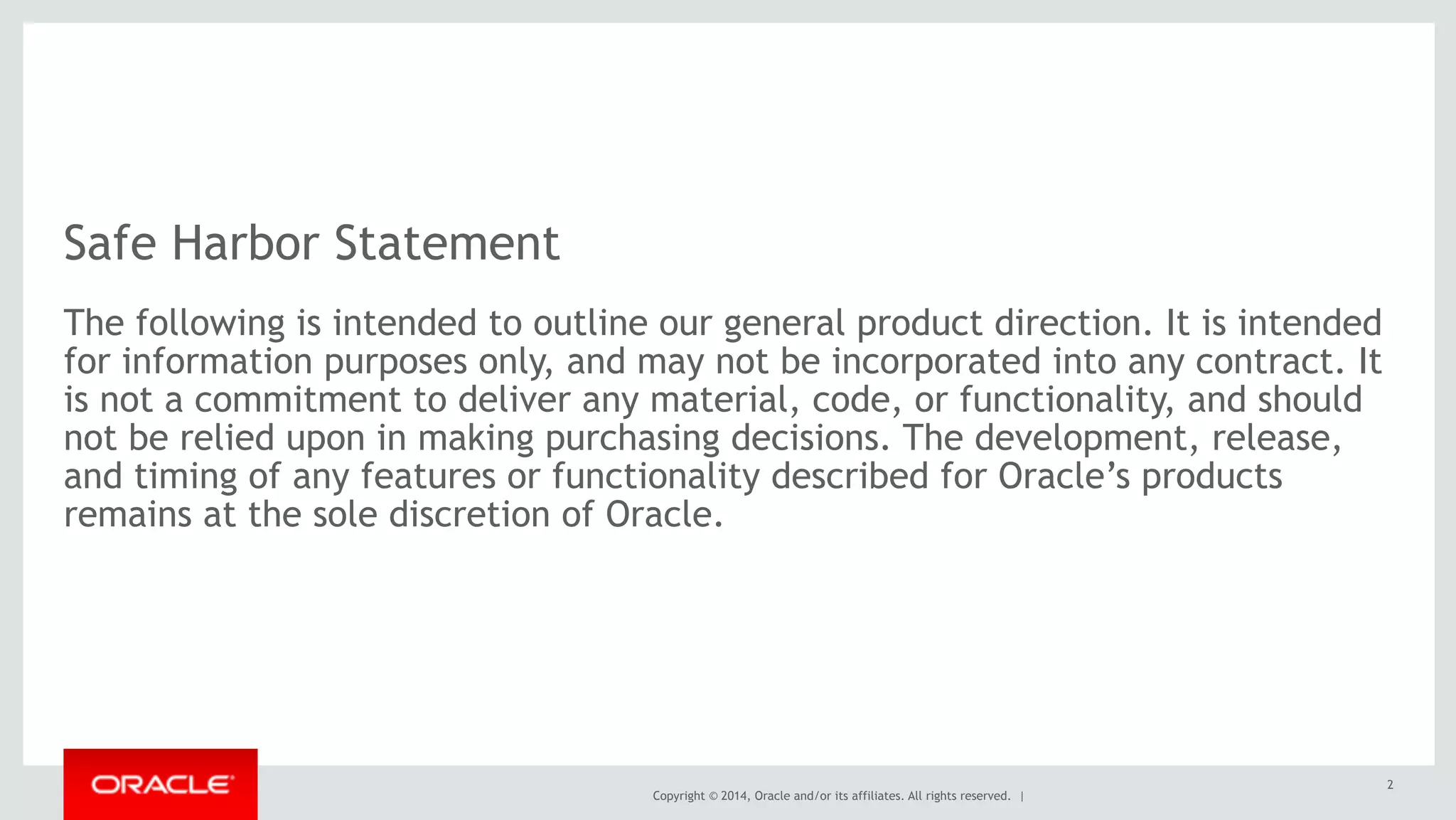 Safe Harbor Statement

The following is intended to outline our general product direction. It is intended for information purposes only, and may not be incorporated into any contract. It is not a commitment to deliver any material, code, or functionality, and should not be relied upon in making purchasing decisions. The development, release, and timing of any features or functionality described for Oracle's products remains at the sole discretion of Oracle.

ORACLE

Copyright © 2014, Oracle and/or its affiliates. All rights reserved. |

2